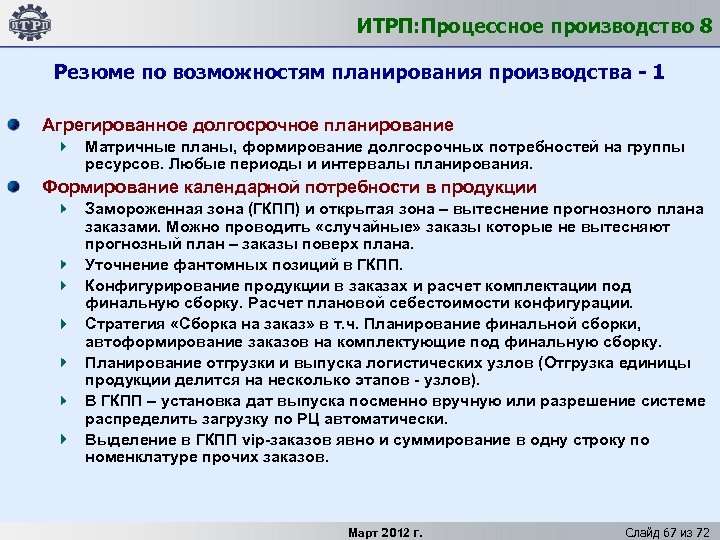 ИТРП

ИТРП:Процессное производство 8

Резюме по возможностям планирования производства - 1

Агрегированное долгосрочное планирование

Матричные планы, формирование долгосрочных потребностей на группы ресурсов. Любые периоды и интервалы планирования.

Формирование календарной потребности в продукции

Замороженная зона (ГКПП) и открытая зона – вытеснение прогнозного плана заказами. Можно проводить «случайные» заказы которые не вытесняют прогнозный план – заказы поверх плана.

Уточнение фантомных позиций в ГКПП.

Конфигурирование продукции в заказах и расчет комплектации под финальную сборку. Расчет плановой себестоимости конфигурации.

Стратегия «Сборка на заказ» в т.ч. Планирование финальной сборки, автоформирование заказов на комплектующие под финальную сборку.

Планирование отгрузки и выпуска логистических узлов (Отгрузка единицы продукции делится на несколько этапов - узлов).

В ГКПП – установка дат выпуска посменно вручную или разрешение системе распределить загрузку по РЦ автоматически.

Выделение в ГКПП vip-заказов явно и суммирование в одну строку по номенклатуре прочих заказов.

Март 2012 г.

Слайд 67 из 72